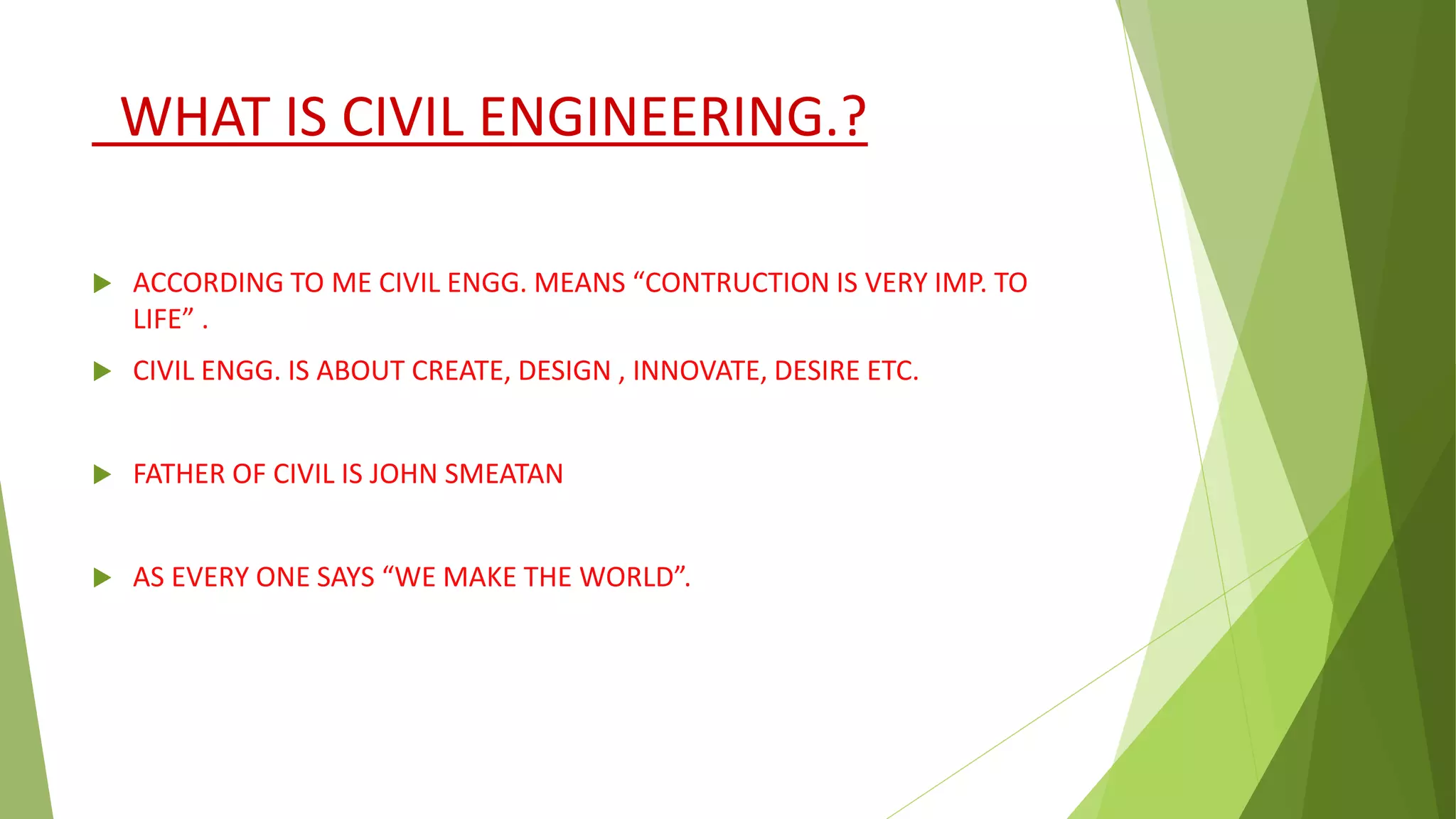 WHAT IS CIVIL ENGINEERING.?

ACCORDING TO ME CIVIL ENGG. MEANS “CONTRUCTION IS VERY IMP. TO LIFE” .

CIVIL ENGG. IS ABOUT CREATE, DESIGN , INNOVATE, DESIRE ETC.

FATHER OF CIVIL IS JOHN SMEATAN

AS EVERY ONE SAYS “WE MAKE THE WORLD”.